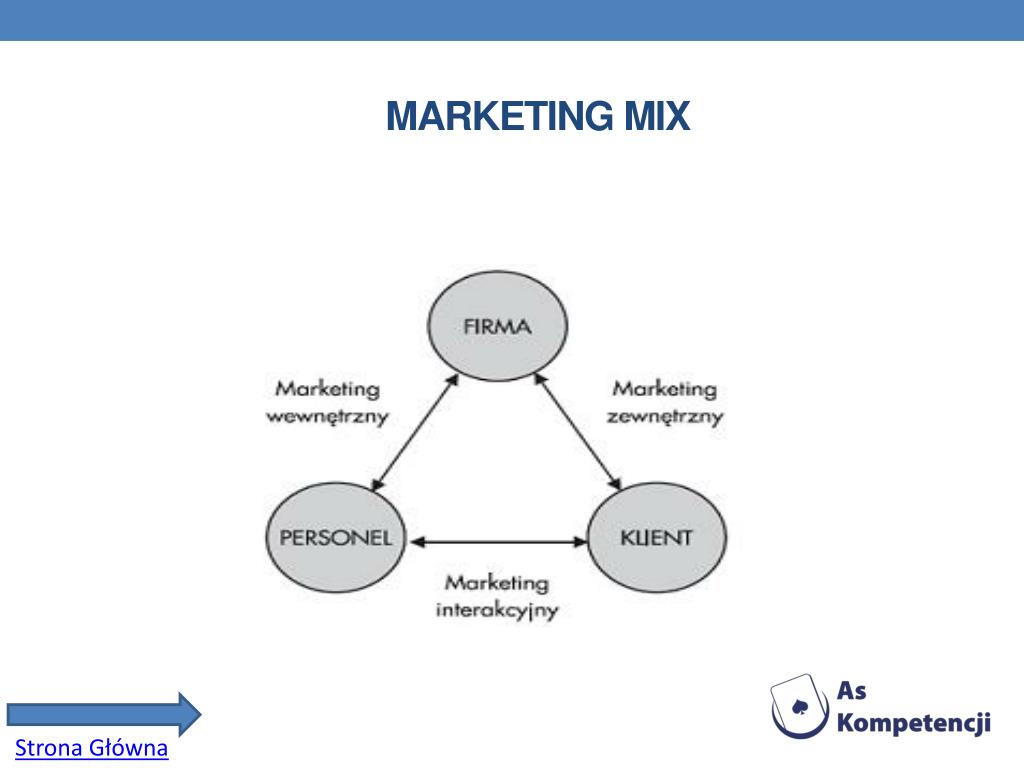 MARKETING MIX

FIRMA

Marketing wewnętrzny

Marketing zewnętrzny

PERSONEL

KLIENT

Marketing interakcyjny

Strona Główna

As Kompetencji